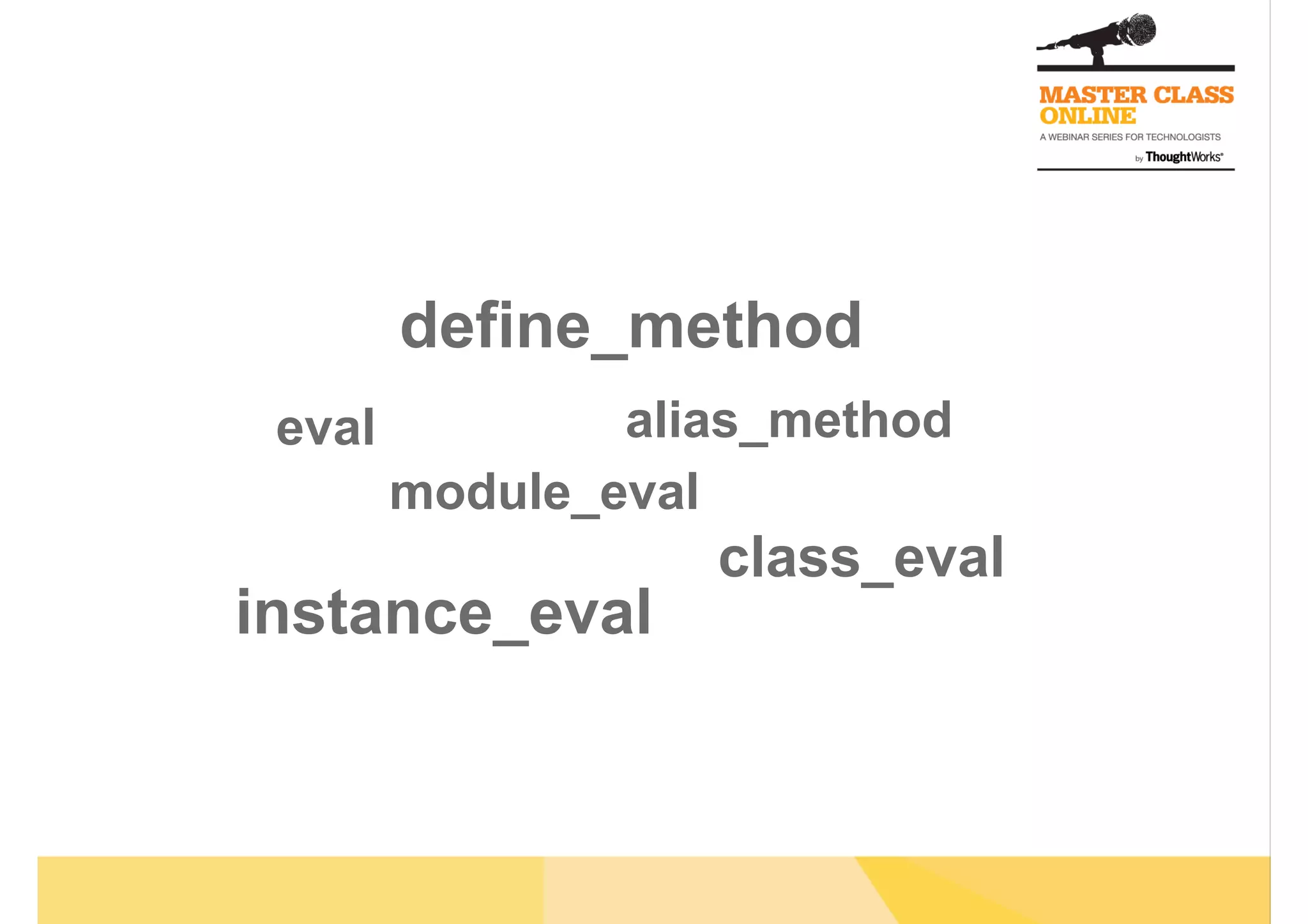 MASTER CLASS ONLINE
A WEBINAR SERIES FOR TECHNOLOGISTS
by ThoughtWorks®

define_method

eval

alias_method

module_eval

class_eval

instance_eval